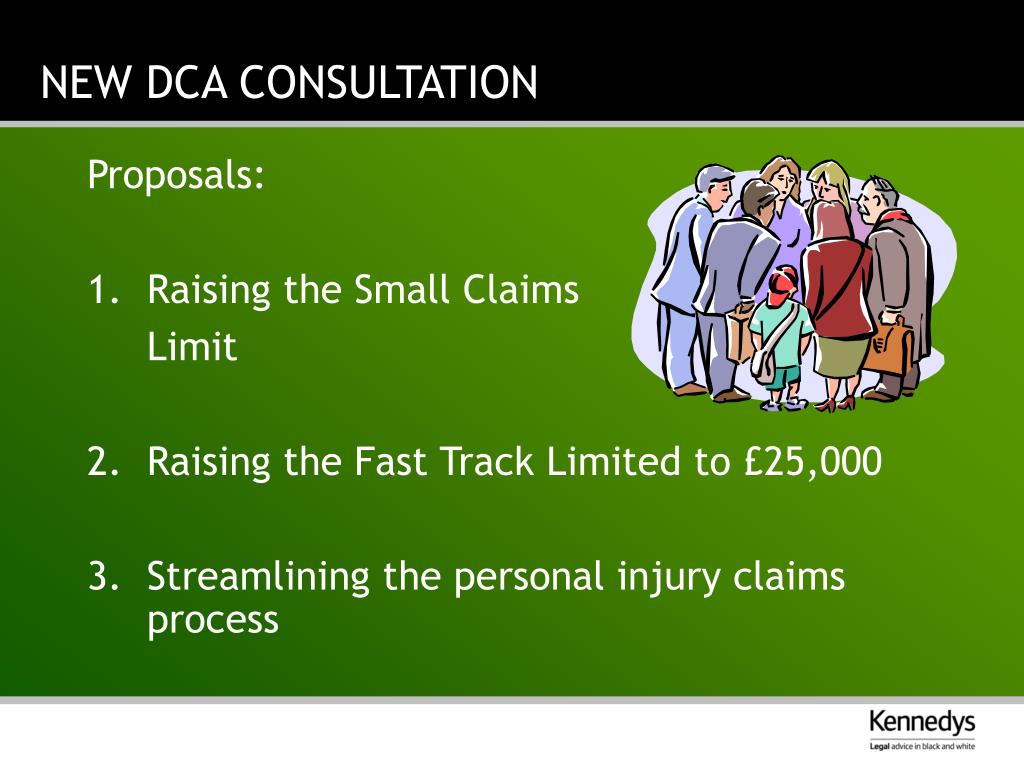 NEW DCA CONSULTATION

Proposals:

1. Raising the Small Claims Limit

2. Raising the Fast Track Limited to £25,000

3. Streamlining the personal injury claims process

Kennedys
Legal advice in black and white